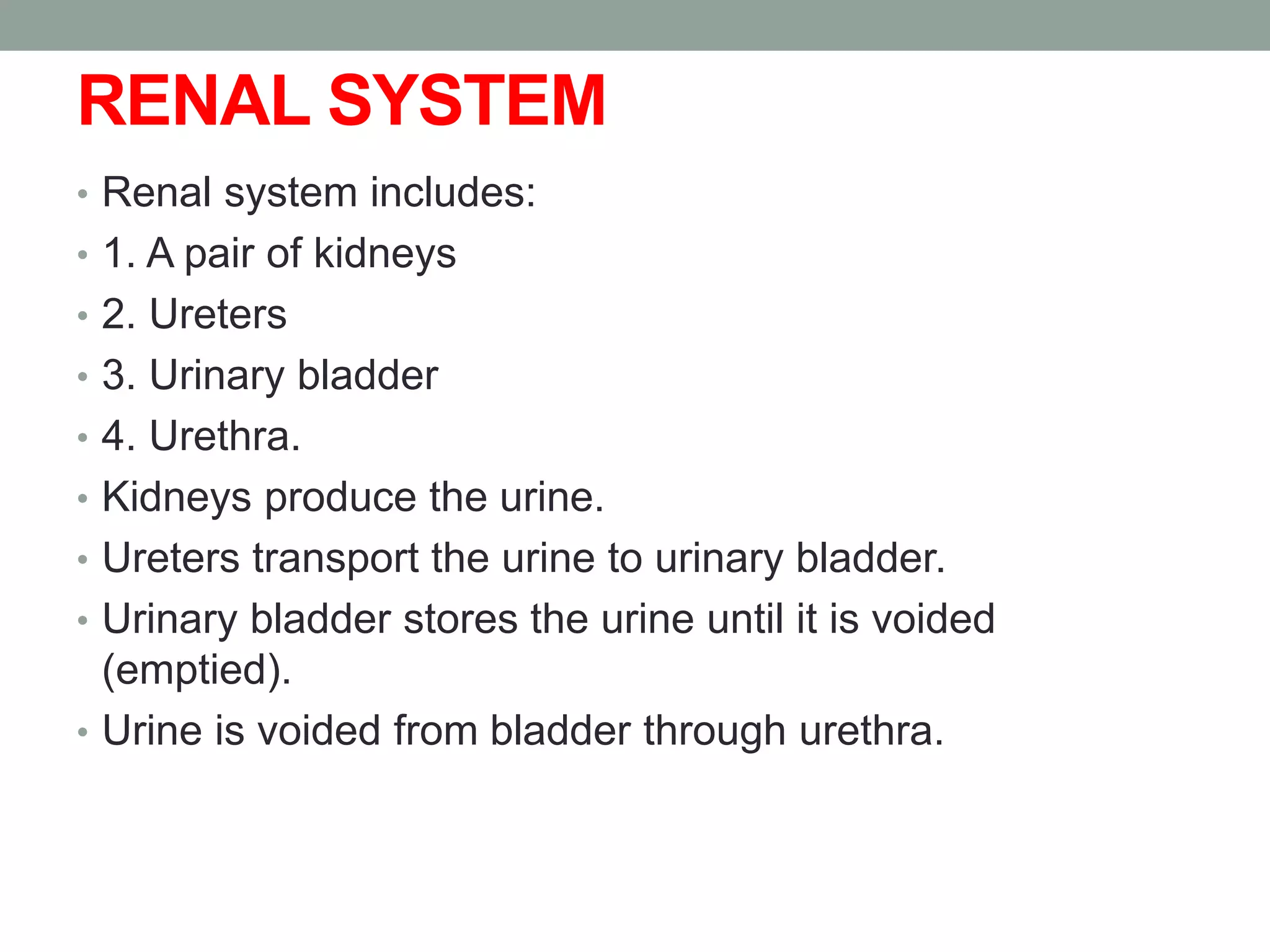 RENAL SYSTEM

• Renal system includes:
• 1. A pair of kidneys
• 2. Ureters
• 3. Urinary bladder
• 4. Urethra.
• Kidneys produce the urine.
• Ureters transport the urine to urinary bladder.
• Urinary bladder stores the urine until it is voided (emptied).
• Urine is voided from bladder through urethra.